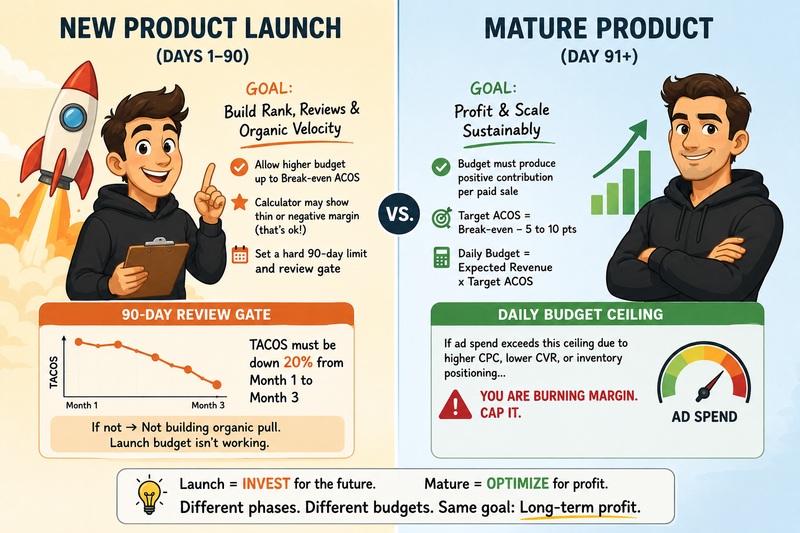 NEW PRODUCT LAUNCH
(DAYS 1–90)

GOAL:
Build Rank, Reviews & Organic Velocity

Allow higher budget up to Break-even ACOS

Calculator may show thin or negative margin (that's ok!)

Set a hard 90-day limit and review gate

90-DAY REVIEW GATE

TACOS

Month 1

Month 3

TACOS must be down 20% from Month 1 to Month 3

If not → Not building organic pull. Launch budget isn't working.

VS.

MATURE PRODUCT
(DAY 91+)

GOAL:
Profit & Scale Sustainably

Budget must produce positive contribution per paid sale

Target ACOS = Break-even – 5 to 10 pts

Daily Budget = Expected Revenue x Target ACOS

DAILY BUDGET CEILING

If ad spend exceeds this ceiling due to higher CPC, lower CVR, or inventory positioning...

YOU ARE BURNING MARGIN. CAP IT.

AD SPEND

Launch = INVEST for the future. Mature = OPTIMIZE for profit.
Different phases. Different budgets. Same goal: Long-term profit.